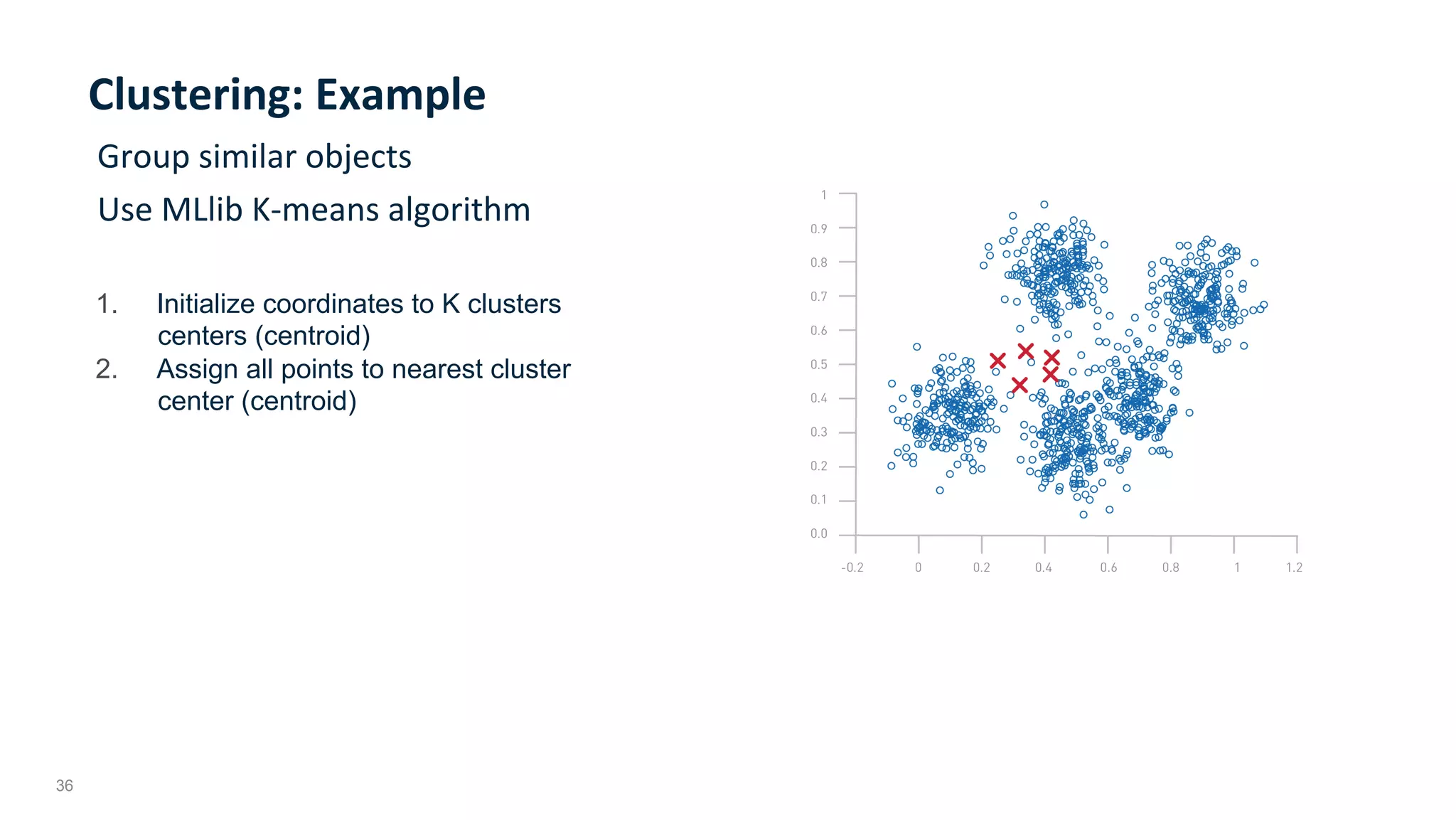 Clustering: Example

Group similar objects

Use MLlib K-means algorithm

1. Initialize coordinates to K clusters centers (centroid)
2. Assign all points to nearest cluster center (centroid)

1
0.9
0.8
0.7
0.6
0.5
0.4
0.3
0.2
0.1
0.0

-0.2 0 0.2 0.4 0.6 0.8 1 1.2

36